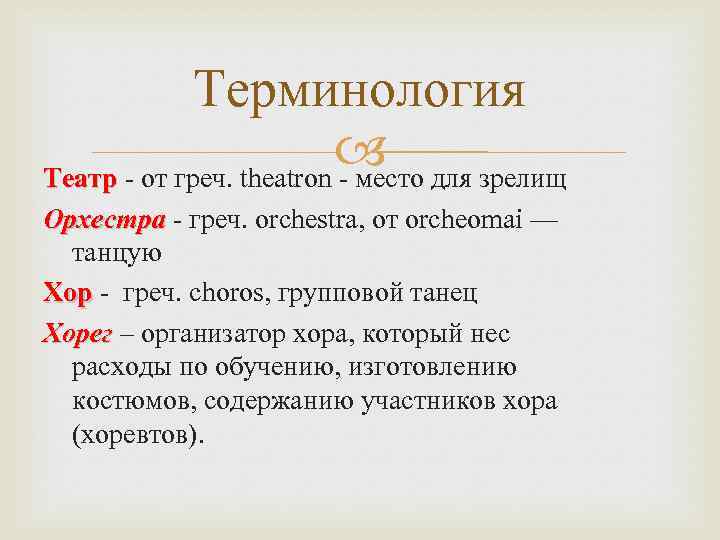 Терминология

Театр - от греч. theatron - место для зрелищ

Орхестра - греч. orchestra, от orcheomai — танцую

Хор - греч. choros, групповой танец

Хорег – организатор хора, который нес расходы по обучению, изготовлению костюмов, содержанию участников хора (хоревтов).